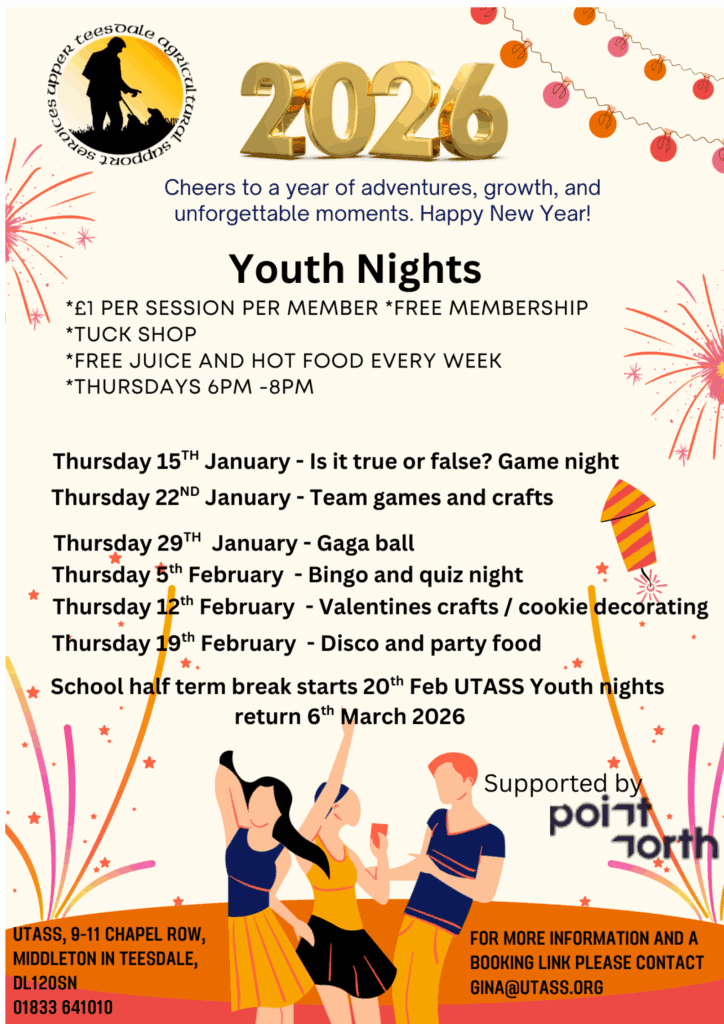 upper teesdale agricultural support services

2026

Cheers to a year of adventures, growth, and unforgettable moments. Happy New Year!

Youth Nights

*£1 PER SESSION PER MEMBER *FREE MEMBERSHIP
*TUCK SHOP
*FREE JUICE AND HOT FOOD EVERY WEEK
*THURSDAYS 6PM -8PM

Thursday 15$^{TH}$ January - Is it true or false? Game night
Thursday 22$^{ND}$ January - Team games and crafts
Thursday 29$^{TH}$ January - Gaga ball
Thursday 5$^{th}$ February - Bingo and quiz night
Thursday 12$^{th}$ February - Valentines crafts / cookie decorating
Thursday 19$^{th}$ February - Disco and party food

School half term break starts 20$^{th}$ Feb UTASS Youth nights return 6$^{th}$ March 2026

Supported by
point north

UTASS, 9-11 CHAPEL ROW, MIDDLETON IN TEESDALE, DL120SN
01833 641010

FOR MORE INFORMATION AND A BOOKING LINK PLEASE CONTACT GINA@UTASS.ORG